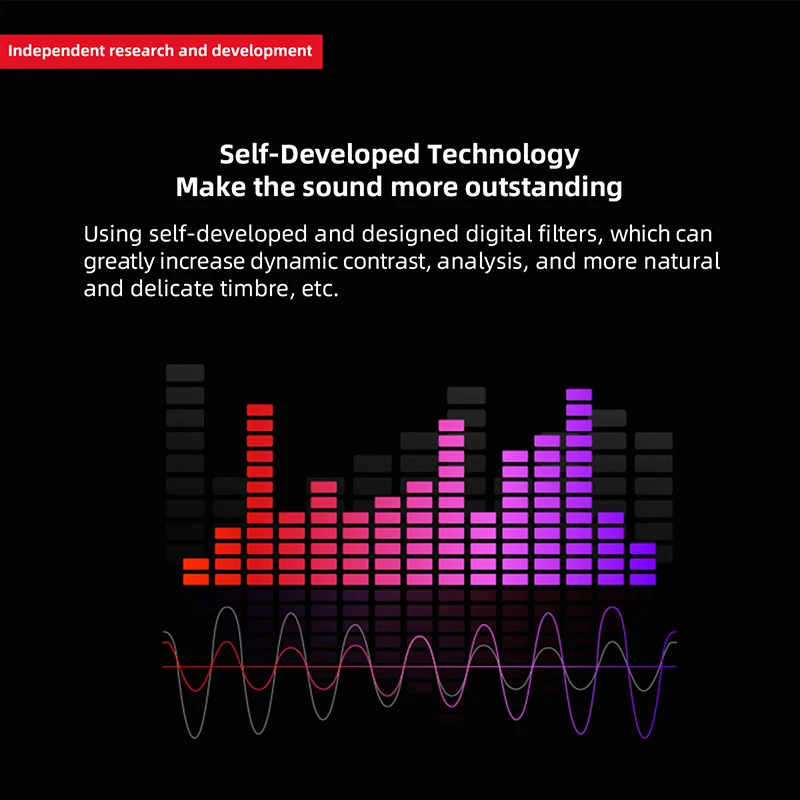 Independent research and development

Self-Developed Technology
Make the sound more outstanding

Using self-developed and designed digital filters, which can greatly increase dynamic contrast, analysis, and more natural and delicate timbre, etc.